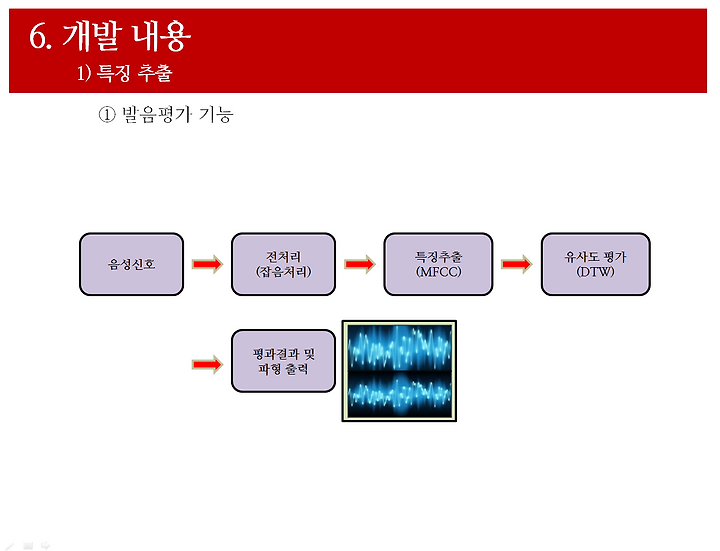 6. 개발 내용

1) 특징 추출

① 발음평가 기능

음성신호

전처리
(잡음처리)

특징추출
(MFCC)

유사도 평가
(DTW)

평과결과 및
파형 출력